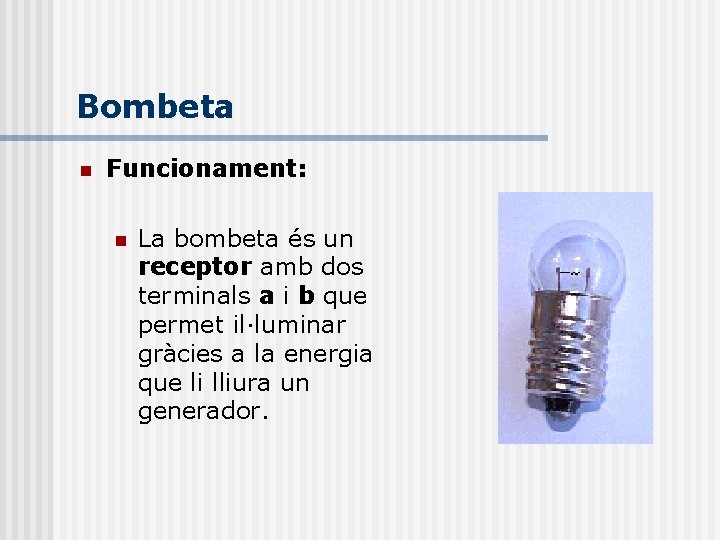 Bombeta

Funcionament:

La bombeta és un receptor amb dos terminals a i b que permet il·luminar gràcies a la energia que li lliura un generador.